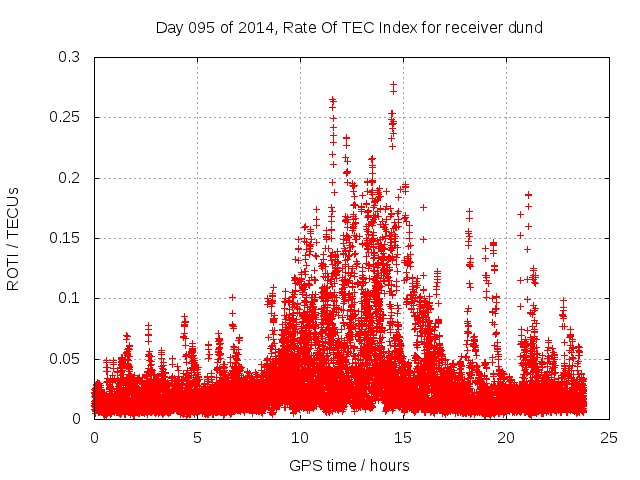 Day 095 of 2014, Rate Of TEC Index for receiver dund

ROTI / TECUs

0.3
0.25
0.2
0.15
0.1
0.05
0

0
5
10
15
20
25

GPS time / hours